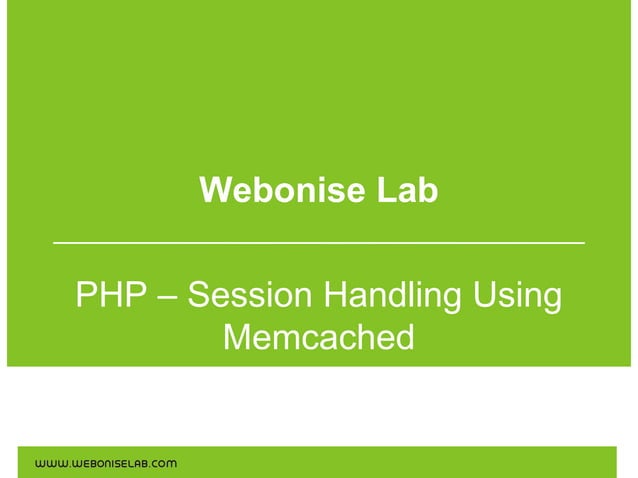 Webonise Lab

PHP – Session Handling Using Memcached

WWW.WEBONISELAB.COM